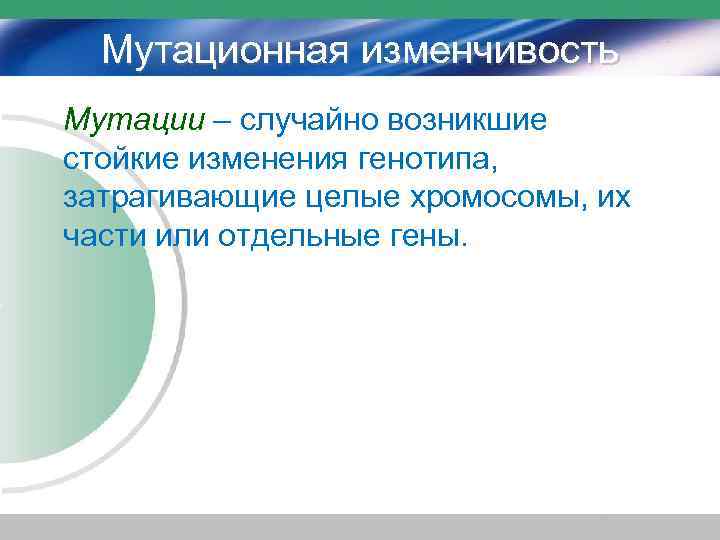 Мутационная изменчивость

Мутации – случайно возникшие стойкие изменения генотипа, затрагивающие целые хромосомы, их части или отдельные гены.